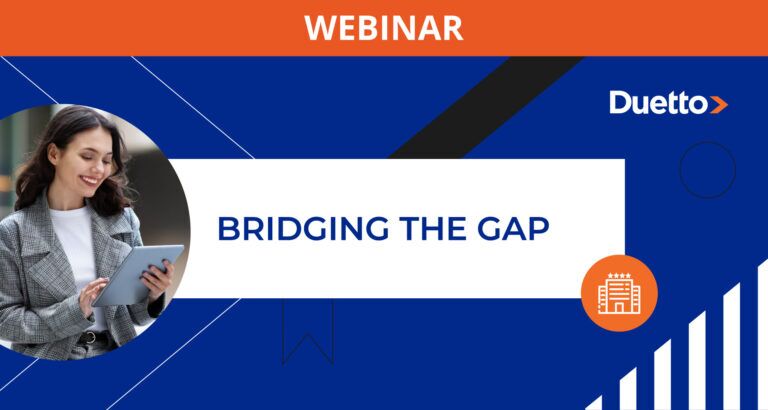 WEBINAR

Duetto

BRIDGING THE GAP